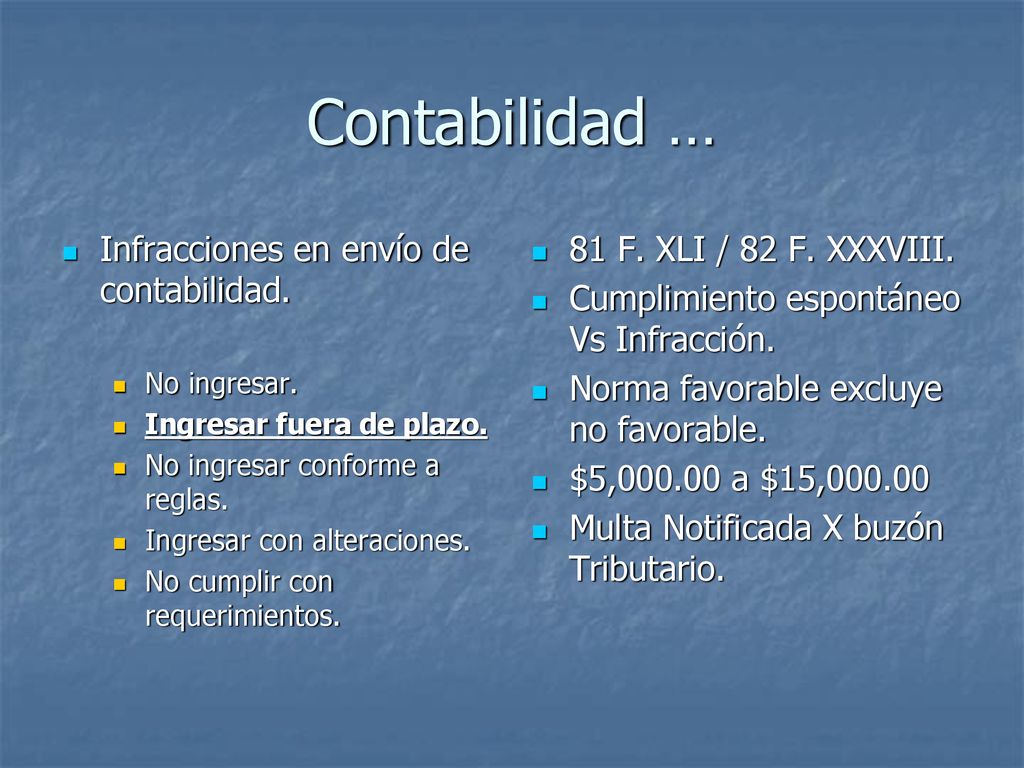 Contabilidad …

Infracciones en envío de contabilidad.

No ingresar.
Ingresar fuera de plazo.
No ingresar conforme a reglas.
Ingresar con alteraciones.
No cumplir con requerimientos.

81 F. XLI / 82 F. XXXVIII.
Cumplimiento espontáneo Vs Infracción.
Norma favorable excluye no favorable.
\$5,000.00 a \$15,000.00
Multa Notificada X buzón Tributario.